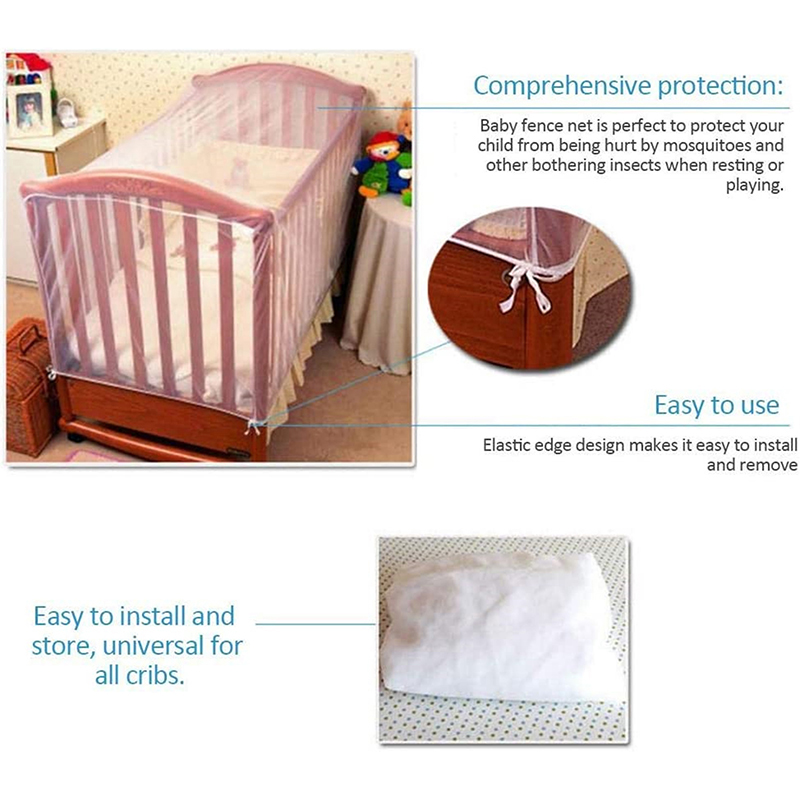 Comprehensive protection:

Baby fence net is perfect to protect your child from being hurt by mosquitoes and other bothering insects when resting or playing.

Easy to use

Elastic edge design makes it easy to install and remove

Easy to install and store, universal for all cribs.